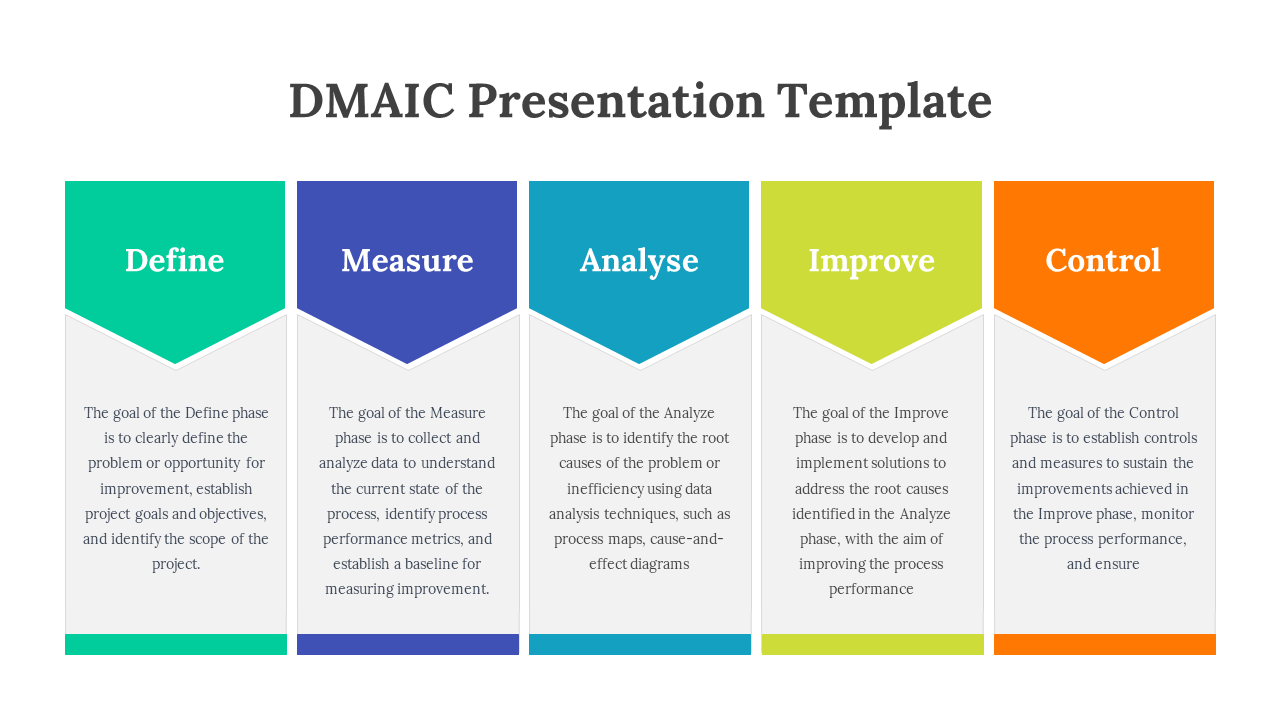 DMAIC Presentation Template

Define

The goal of the Define phase is to clearly define the problem or opportunity for improvement, establish project goals and objectives, and identify the scope of the project.

Measure

The goal of the Measure phase is to collect and analyze data to understand the current state of the process, identify process performance metrics, and establish a baseline for measuring improvement.

Analyse

The goal of the Analyze phase is to identify the root causes of the problem or inefficiency using data analysis techniques, such as process maps, cause-and-effect diagrams

Improve

The goal of the Improve phase is to develop and implement solutions to address the root causes identified in the Analyze phase, with the aim of improving the process performance

Control

The goal of the Control phase is to establish controls and measures to sustain the improvements achieved in the Improve phase, monitor the process performance, and ensure